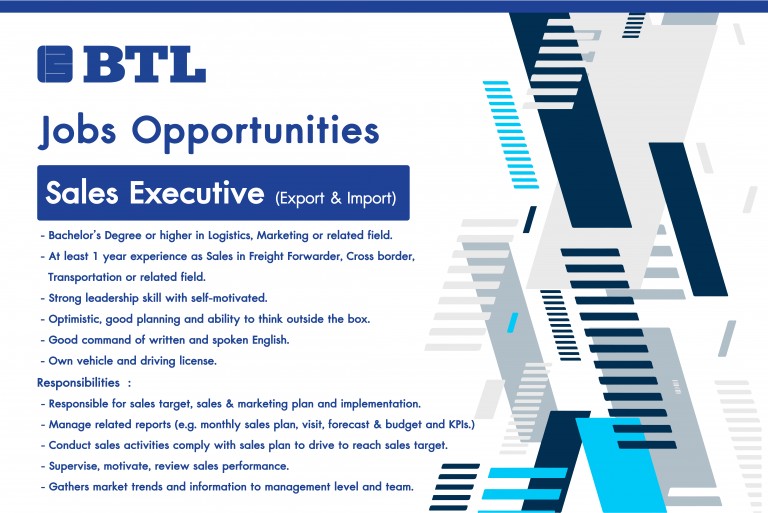 BTL

Jobs Opportunities

Sales Executive (Export & Import)

- Bachelor's Degree or higher in Logistics, Marketing or related field.
- At least 1 year experience as Sales in Freight Forwarder, Cross border, Transportation or related field.
- Strong leadership skill with self-motivated.
- Optimistic, good planning and ability to think outside the box.
- Good command of written and spoken English.
- Own vehicle and driving license.

Responsibilities :
- Responsible for sales target, sales & marketing plan and implementation.
- Manage related reports (e.g. monthly sales plan, visit, forecast & budget and KPIs.)
- Conduct sales activities comply with sales plan to drive to reach sales target.
- Supervise, motivate, review sales performance.
- Gathers market trends and information to management level and team.